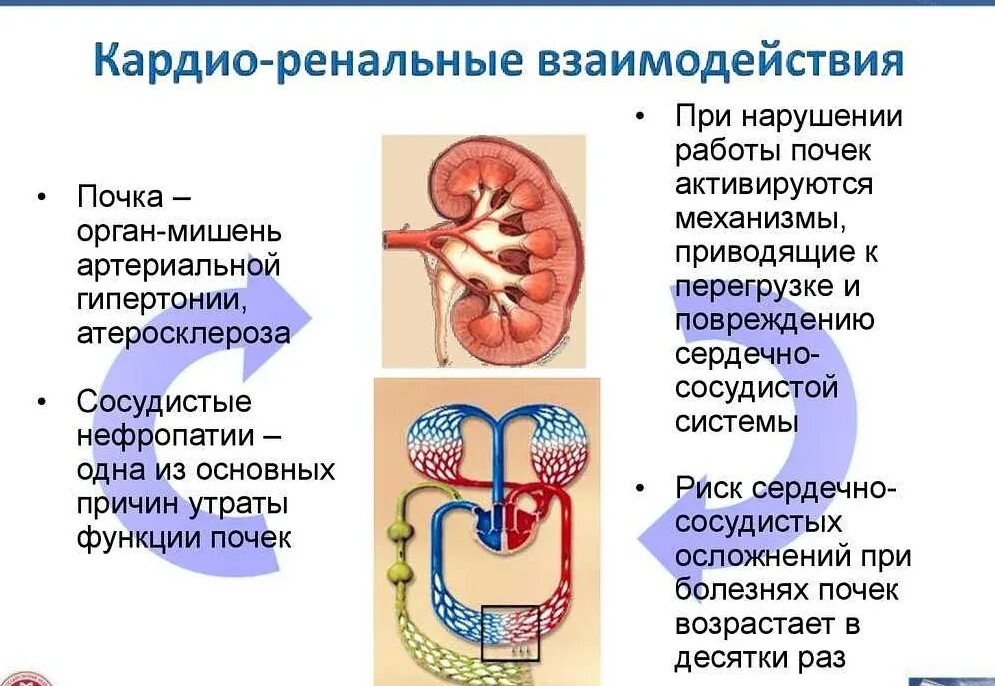 Кардио-ренальные взаимодействия

• Почка – орган-мишень артериальной гипертонии, атеросклероза

• Сосудистые нефропатии – одна из основных причин утраты функции почек

• При нарушении работы почек активируются механизмы, приводящие к перегрузке и повреждению сердечно-сосудистой системы

• Риск сердечно-сосудистых осложнений при болезнях почек возрастает в десятки раз